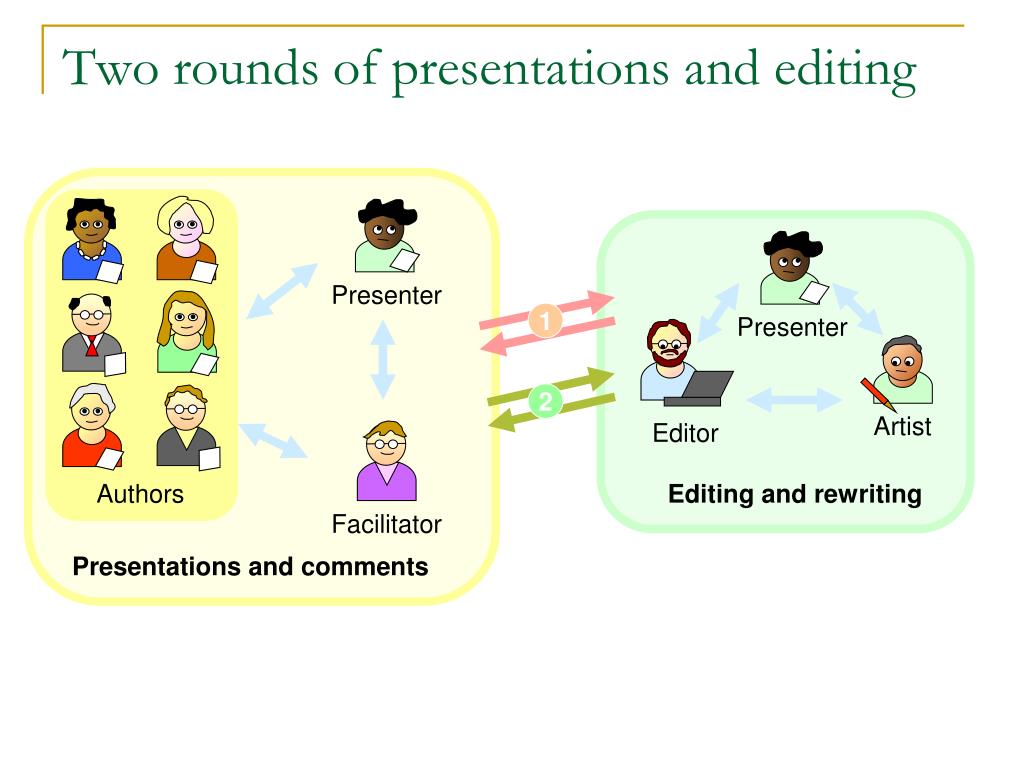 Two rounds of presentations and editing

Authors

Presenter

Facilitator

Presentations and comments

1

2

Presenter

Editor

Artist

Editing and rewriting